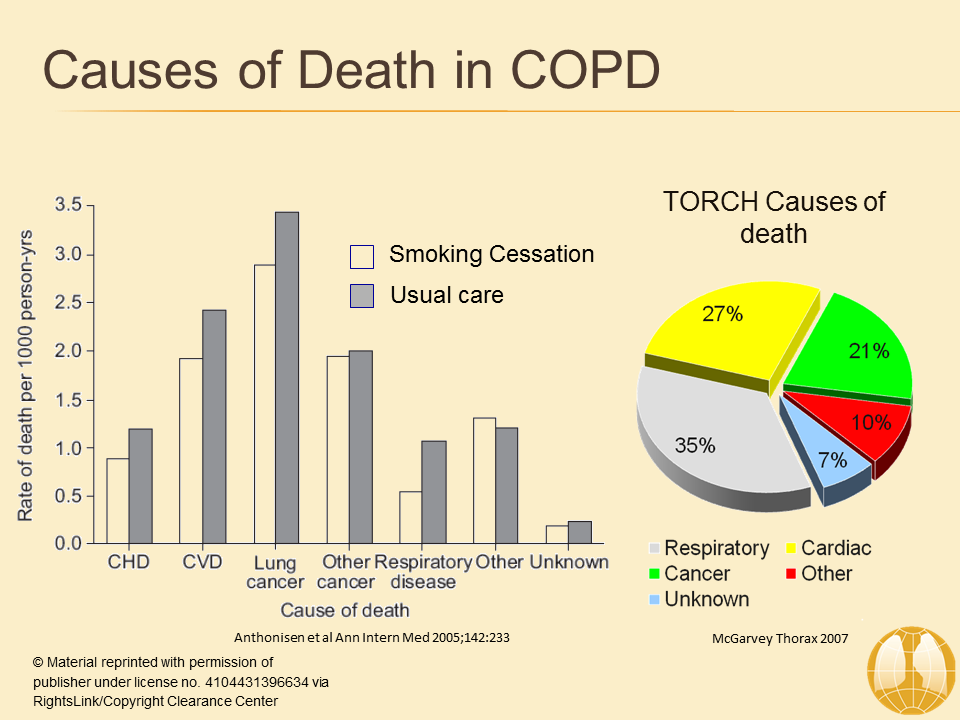 Causes of Death in COPD

Rate of death per 1000 person-yrs

3.5
3.0
2.5
2.0
1.5
1.0
0.5
0.0

Smoking Cessation
Usual care

CHD CVD Lung cancer Other cancer Respiratory disease Other Unknown

Cause of death

Anthonisen et al Ann Intern Med 2005;142:233

TORCH Causes of death

27%
21%
10%
7%
35%

Respiratory
Cardiac
Cancer
Other
Unknown

McGarvey Thorax 2007

© Material reprinted with permission of publisher under license no. 4104431396634 via RightsLink/Copyright Clearance Center